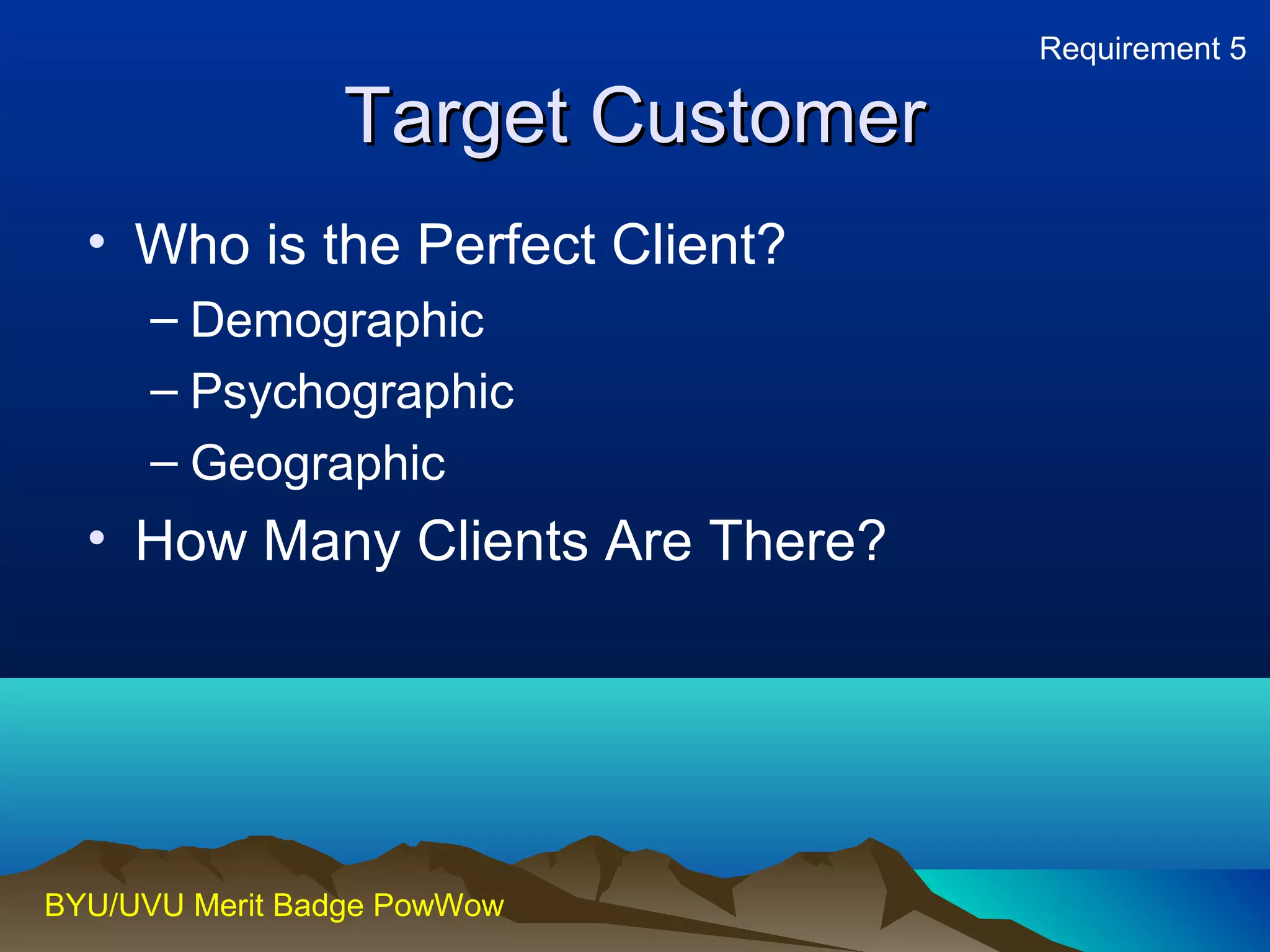 Requirement 5

Target Customer

• Who is the Perfect Client?
– Demographic
– Psychographic
– Geographic
• How Many Clients Are There?

BYU/UVU Merit Badge PowWow